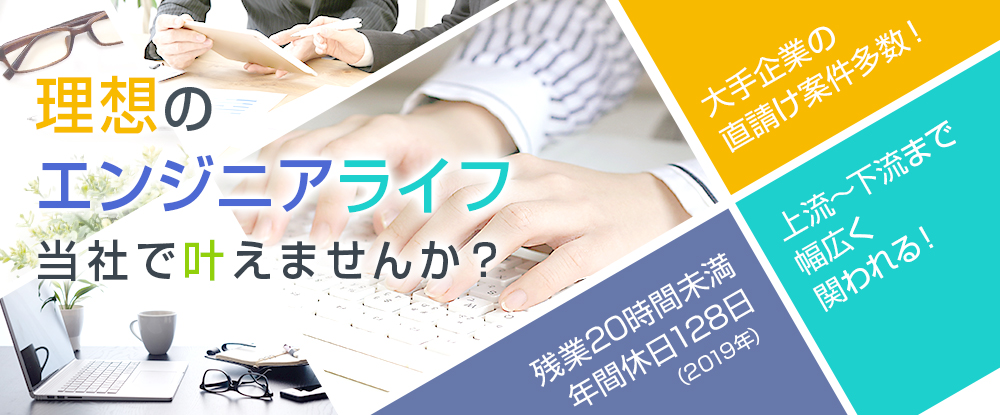 理想の
エンジニアライフ
当社で叶えませんか？

大手企業の
直請け案件多数！

上流~下流まで
幅広く
関われる！

残業20時間未満
年間休日128日
(2019年)